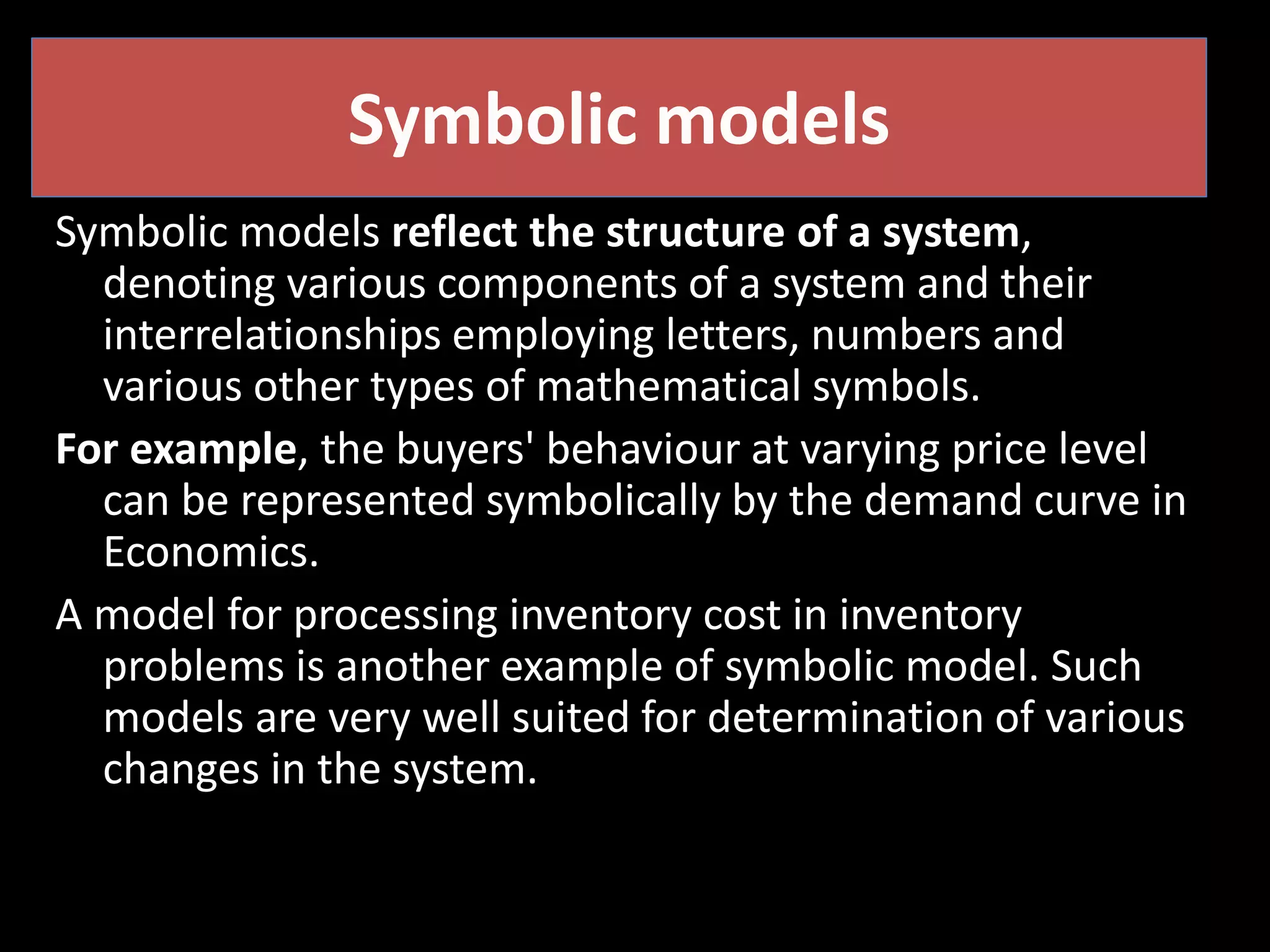 Symbolic models

Symbolic models reflect the structure of a system, denoting various components of a system and their interrelationships employing letters, numbers and various other types of mathematical symbols.

For example, the buyers' behaviour at varying price level can be represented symbolically by the demand curve in Economics.

A model for processing inventory cost in inventory problems is another example of symbolic model. Such models are very well suited for determination of various changes in the system.